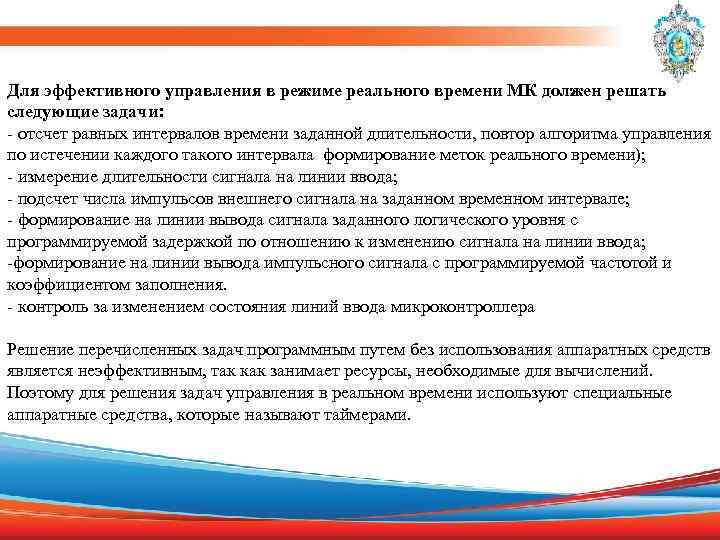 Для эффективного управления в режиме реального времени МК должен решать следующие задачи:
- отсчет равных интервалов времени заданной длительности, повтор алгоритма управления по истечении каждого такого интервала формирование меток реального времени);
- измерение длительности сигнала на линии ввода;
- подсчет числа импульсов внешнего сигнала на заданном временном интервале;
- формирование на линии вывода сигнала заданного логического уровня с программируемой задержкой по отношению к изменению сигнала на линии ввода;
-формирование на линии вывода импульсного сигнала с программируемой частотой и коэффициентом заполнения.
- контроль за изменением состояния линий ввода микроконтроллера

Решение перечисленных задач программным путем без использования аппаратных средств является неэффективным, так как занимает ресурсы, необходимые для вычислений. Поэтому для решения задач управления в реальном времени используют специальные аппаратные средства, которые называют таймерами.